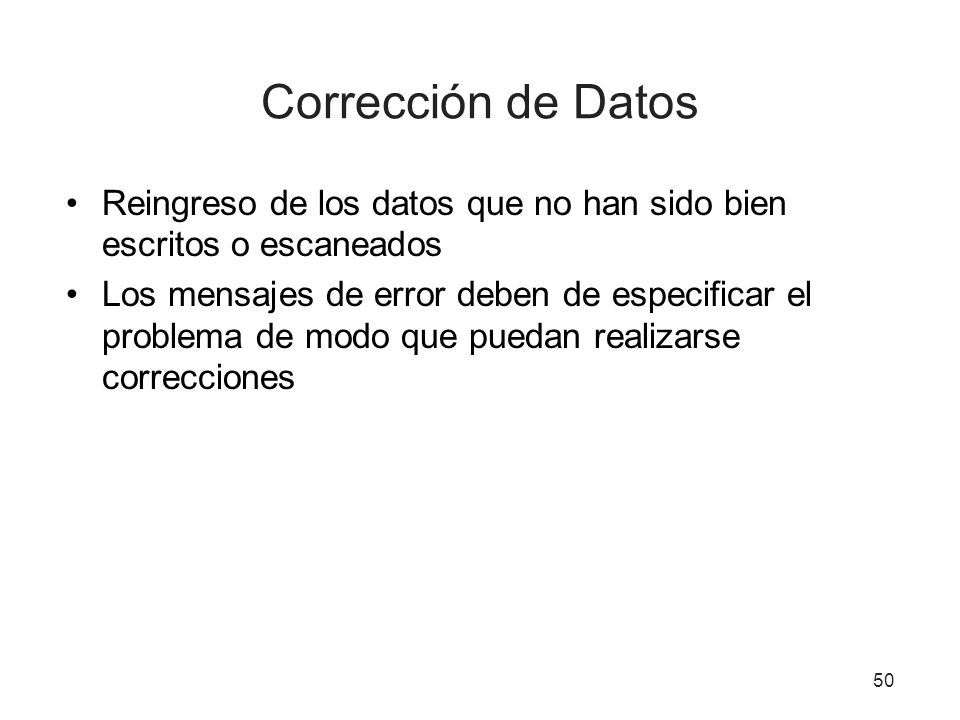 Corrección de Datos

• Reingreso de los datos que no han sido bien escritos o escaneados
• Los mensajes de error deben de especificar el problema de modo que puedan realizarse correcciones

50